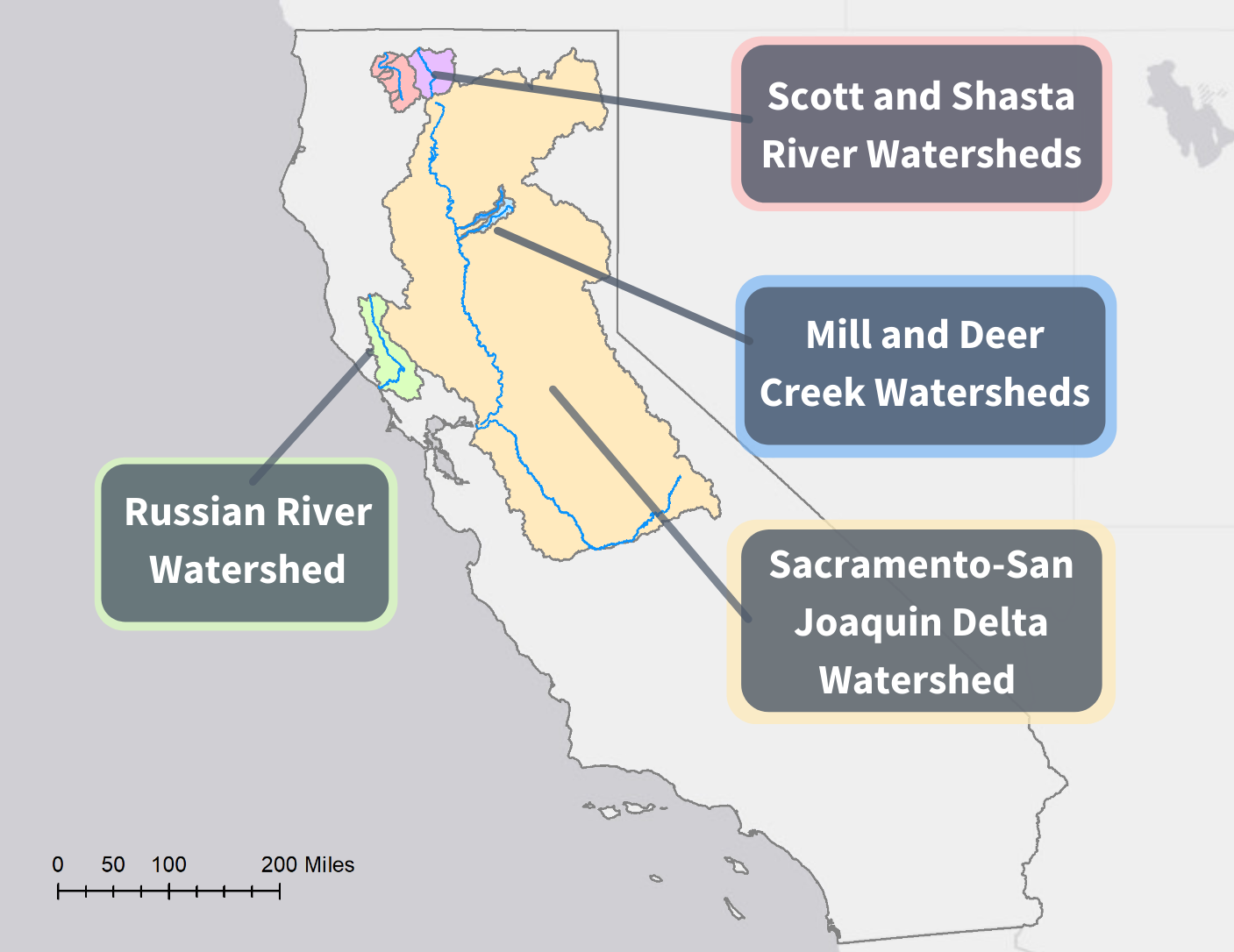 Scott and Shasta River Watersheds

Mill and Deer Creek Watersheds

Russian River Watershed

Sacramento-San Joaquin Delta Watershed

0 50 100 200 Miles